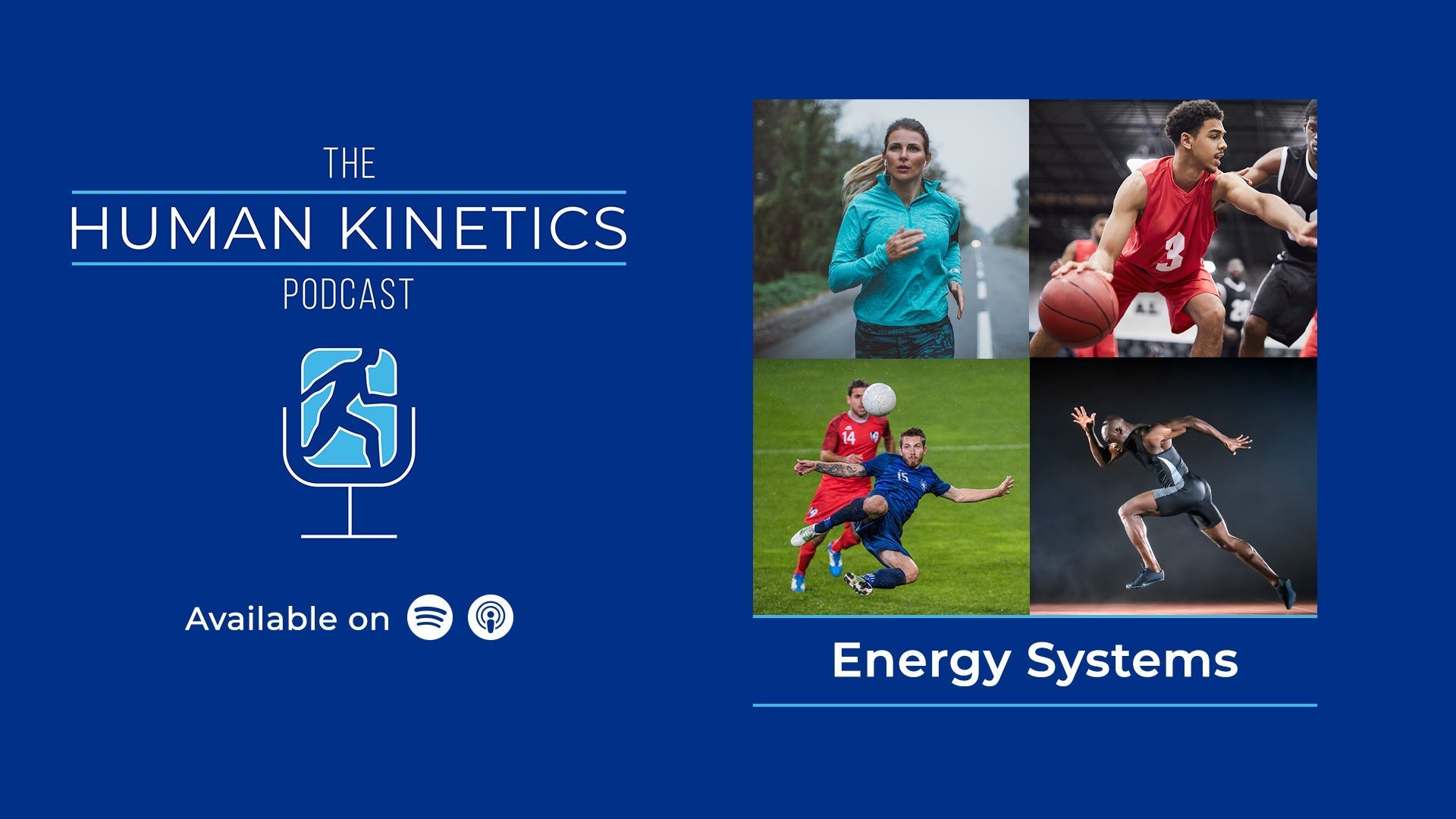 THE
HUMAN KINETICS
PODCAST

Available on

3

14

15

Energy Systems